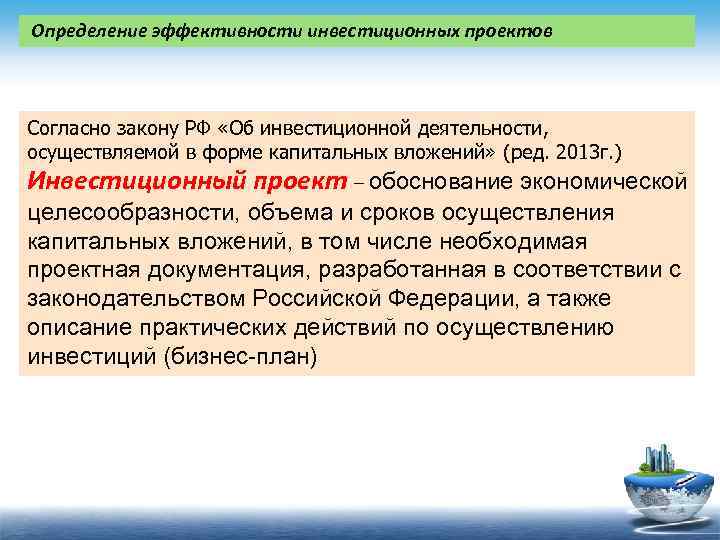 Определение эффективности инвестиционных проектов

Согласно закону РФ «Об инвестиционной деятельности, осуществляемой в форме капитальных вложений» (ред. 2013г.)
Инвестиционный проект – обоснование экономической целесообразности, объема и сроков осуществления капитальных вложений, в том числе необходимая проектная документация, разработанная в соответствии с законодательством Российской Федерации, а также описание практических действий по осуществлению инвестиций (бизнес-план)